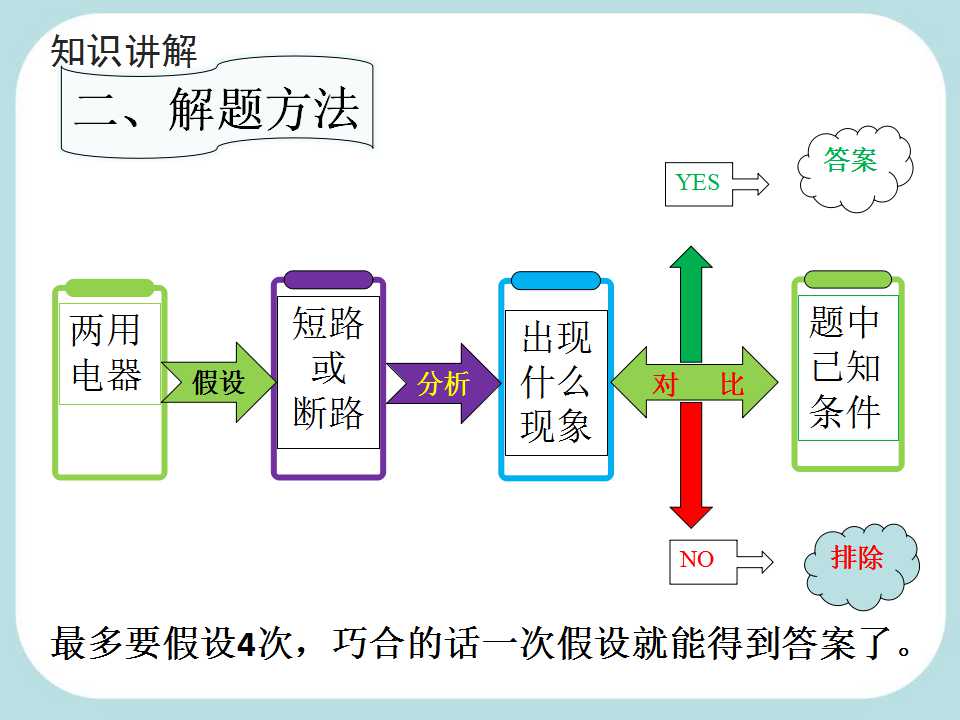 知识讲解

二、解题方法

YES

答案

两用电器

假设

短路或断路

分析

出现什么现象

对 比

题中已知条件

NO

排除

最多要假设4次，巧合的话一次假设就能得到答案了。